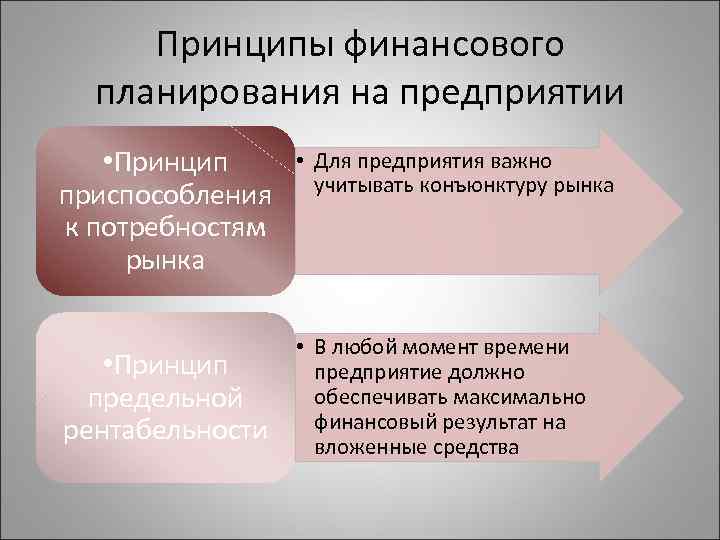 Принципы финансового планирования на предприятии

•Принцип приспособления к потребностям рынка

• Для предприятия важно учитывать конъюнктуру рынка

•Принцип предельной рентабельности

• В любой момент времени предприятие должно обеспечивать максимально финансовый результат на вложенные средства